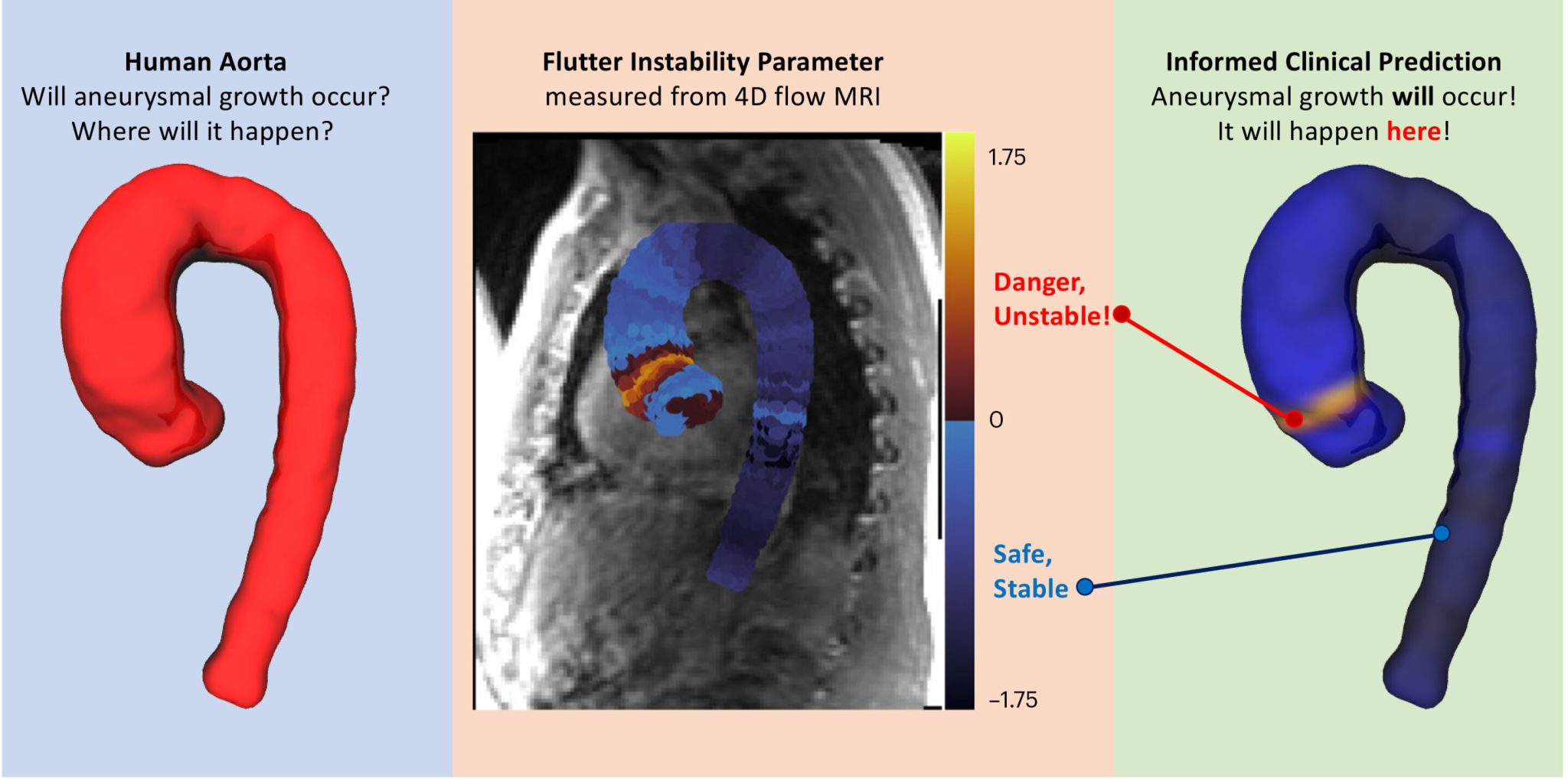 Human Aorta
Will aneurysmal growth occur?
Where will it happen?

Flutter Instability Parameter
measured from 4D flow MRI

1.75

Danger, Unstable!

0

Safe, Stable

–1.75

Informed Clinical Prediction
Aneurysmal growth will occur!
It will happen here!